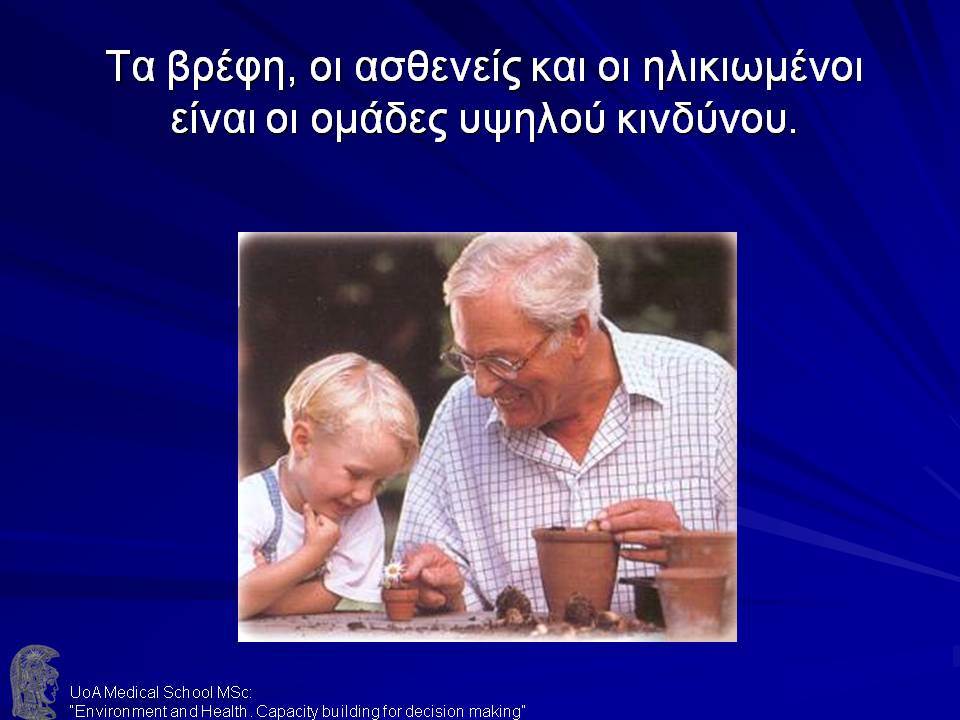 Τα βρέφη, οι ασθενείς και οι ηλικιωμένοι είναι οι ομάδες υψηλού κινδύνου.

UoA Medical School MSc:
"Environment and Health. Capacity building for decision making"